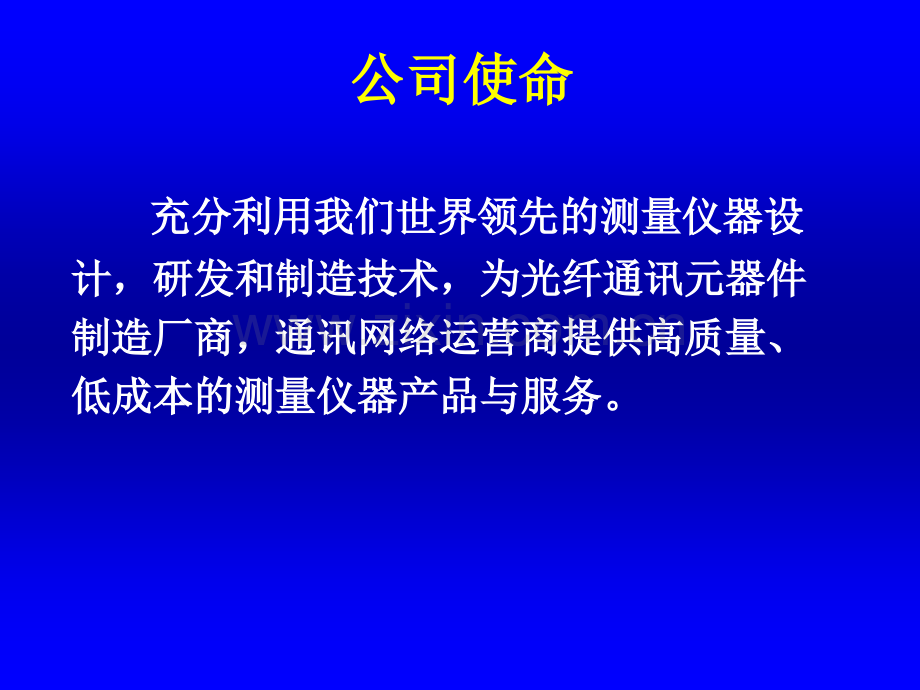 公司使命

充分利用我们世界领先的测量仪器设计，研发和制造技术，为光纤通讯元器件制造厂商，通讯网络运营商提供高质量、低成本的测量仪器产品与服务。